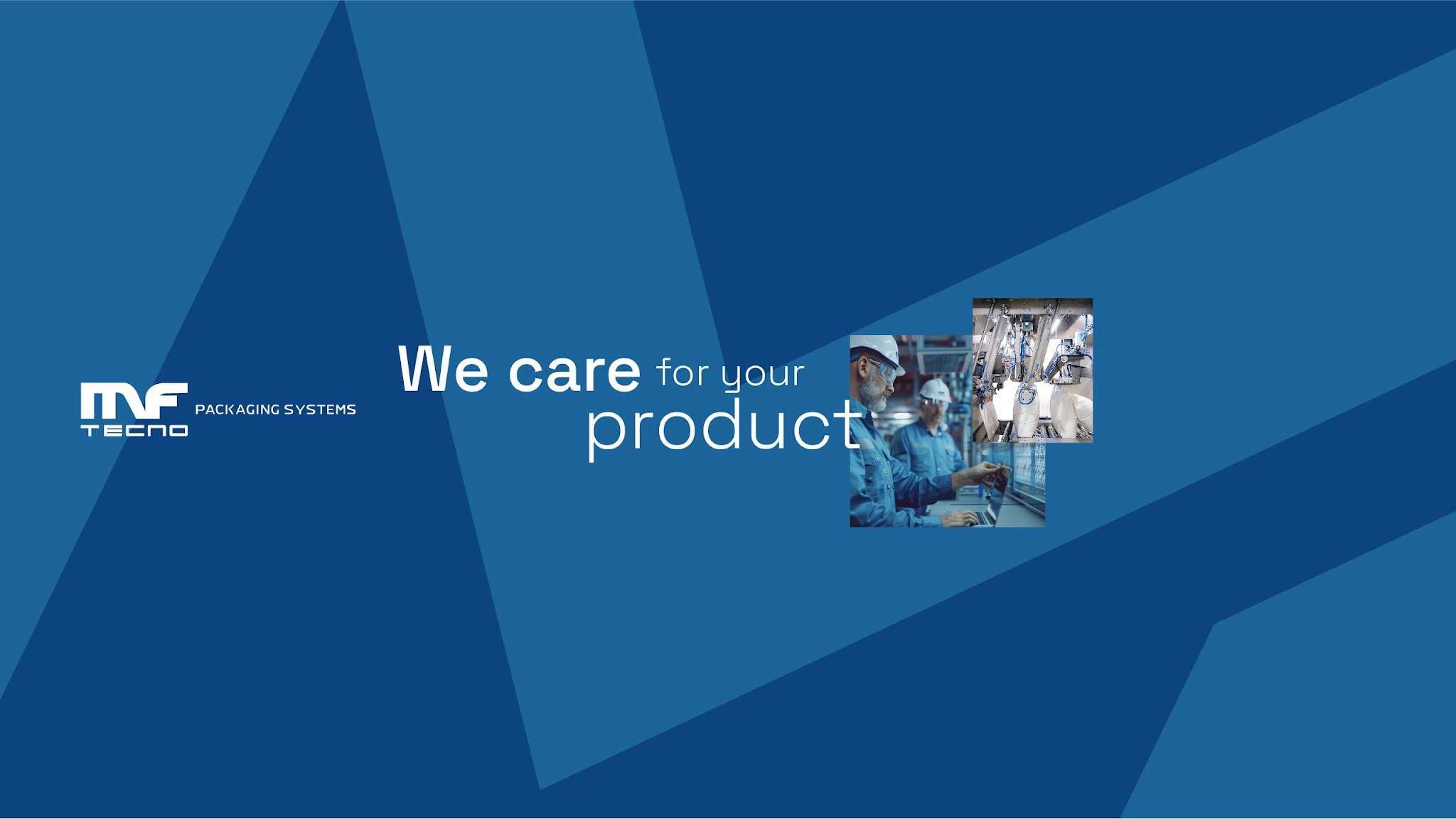 MF
TECNO
PACKAGING SYSTEMS

We care for your product